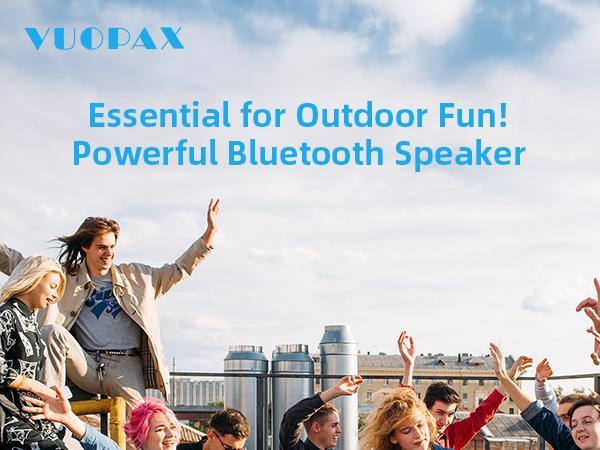 VUOPAX

Essential for Outdoor Fun!
Powerful Bluetooth Speaker